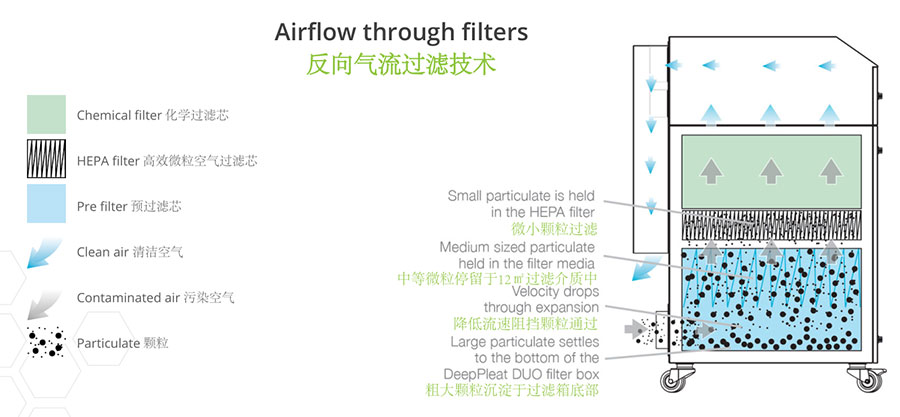 Airflow through filters
反向气流过滤技术

Chemical filter 化学过滤芯

HEPA filter 高效微粒空气过滤芯

Pre filter 预过滤芯

Clean air 清洁空气

Contaminated air 污染空气

Particulate 颗粒

Small particulate is held in the HEPA filter
微小颗粒过滤

Medium sized particulate held in the filter media
中等微粒停留于12㎡过滤介质中

Velocity drops through expansion
降低流速阻挡颗粒通过

Large particulate settles to the bottom of the DeepPleat DUO filter box
粗大颗粒沉淀于过滤箱底部